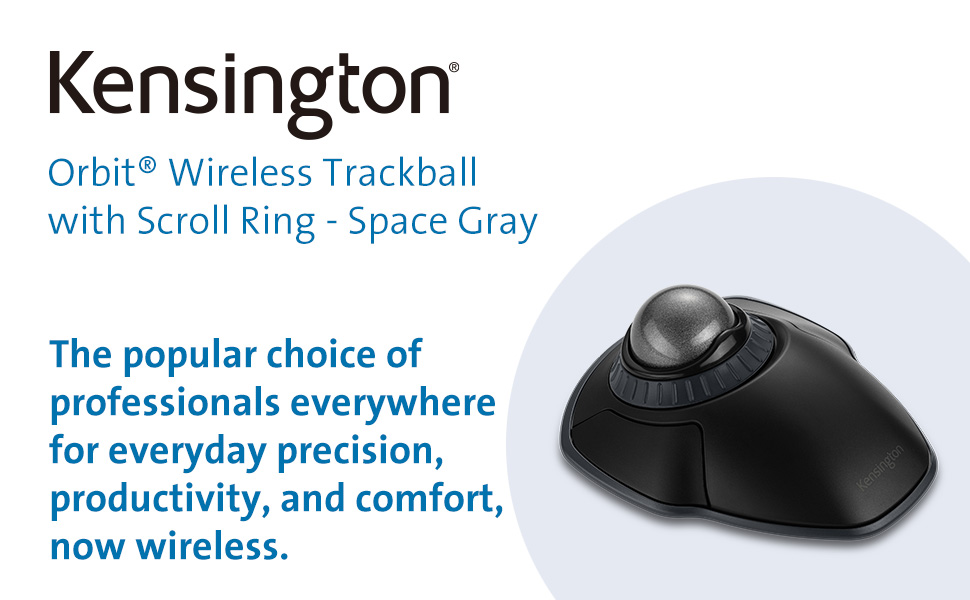 Kensington®

Orbit® Wireless Trackball with Scroll Ring - Space Gray

The popular choice of professionals everywhere for everyday precision, productivity, and comfort, now wireless.

Kensington